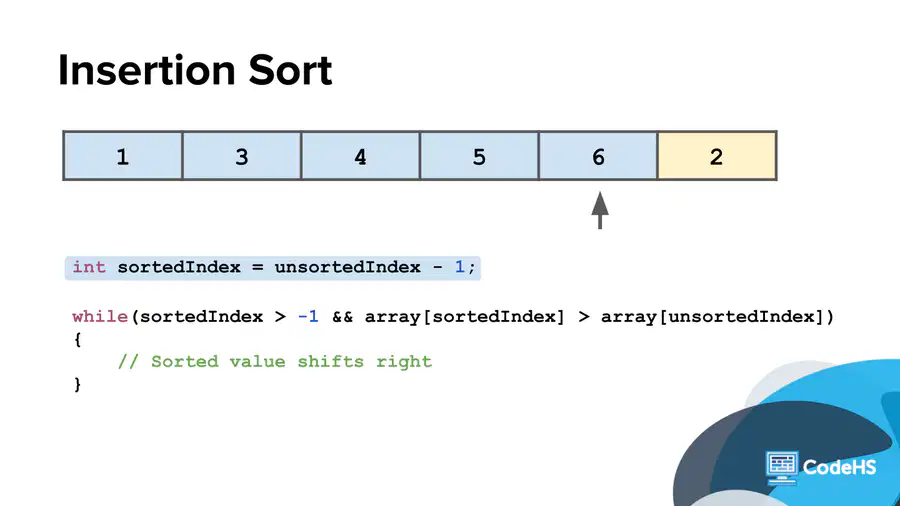 Insertion Sort

| 1 | 3 | 4 | 5 | 6 | 2 |
|---|---|---|---|---|---|

int sortedIndex = unsortedIndex - 1;

while(sortedIndex > -1 && array[sortedIndex] > array[unsortedIndex])
{
    // Sorted value shifts right
}

CodeHS